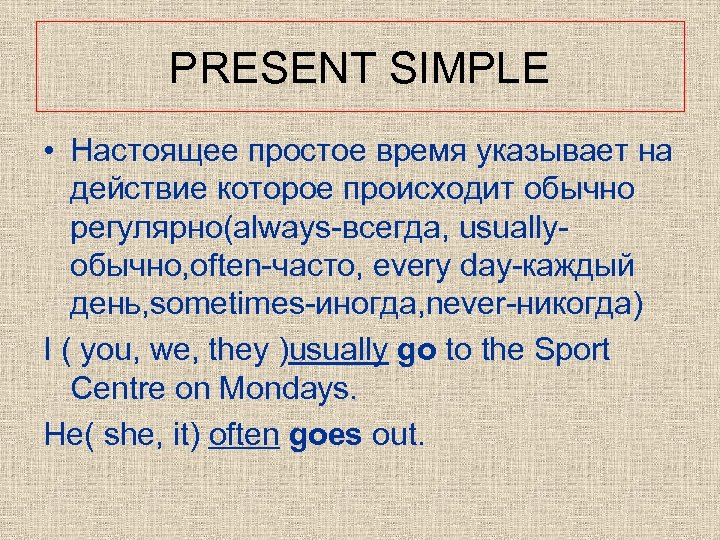 PRESENT SIMPLE

• Настоящее простое время указывает на действие которое происходит обычно регулярно(always-всегда, usually-обычно,often-часто, every day-каждый день,sometimes-иногда,never-никогда)

I ( you, we, they )usually go to the Sport Centre on Mondays.

He( she, it) often goes out.